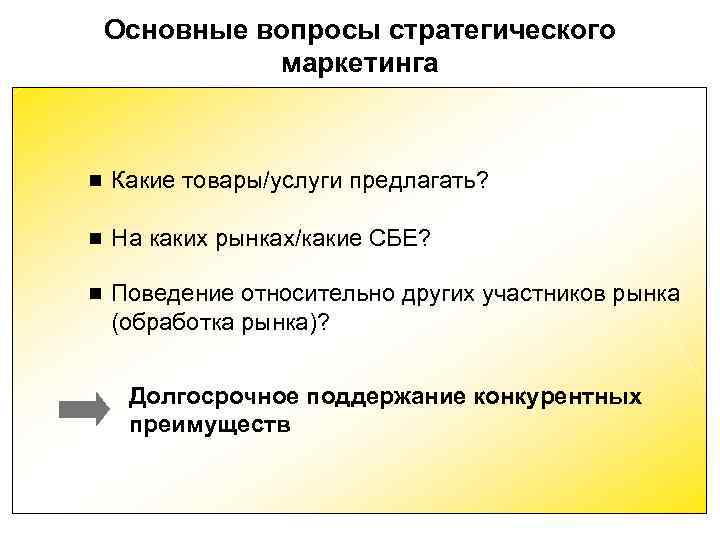 Основные вопросы стратегического маркетинга

■ Какие товары/услуги предлагать?

■ На каких рынках/какие СБЕ?

■ Поведение относительно других участников рынка (обработка рынка)?

Долгосрочное поддержание конкурентных преимуществ